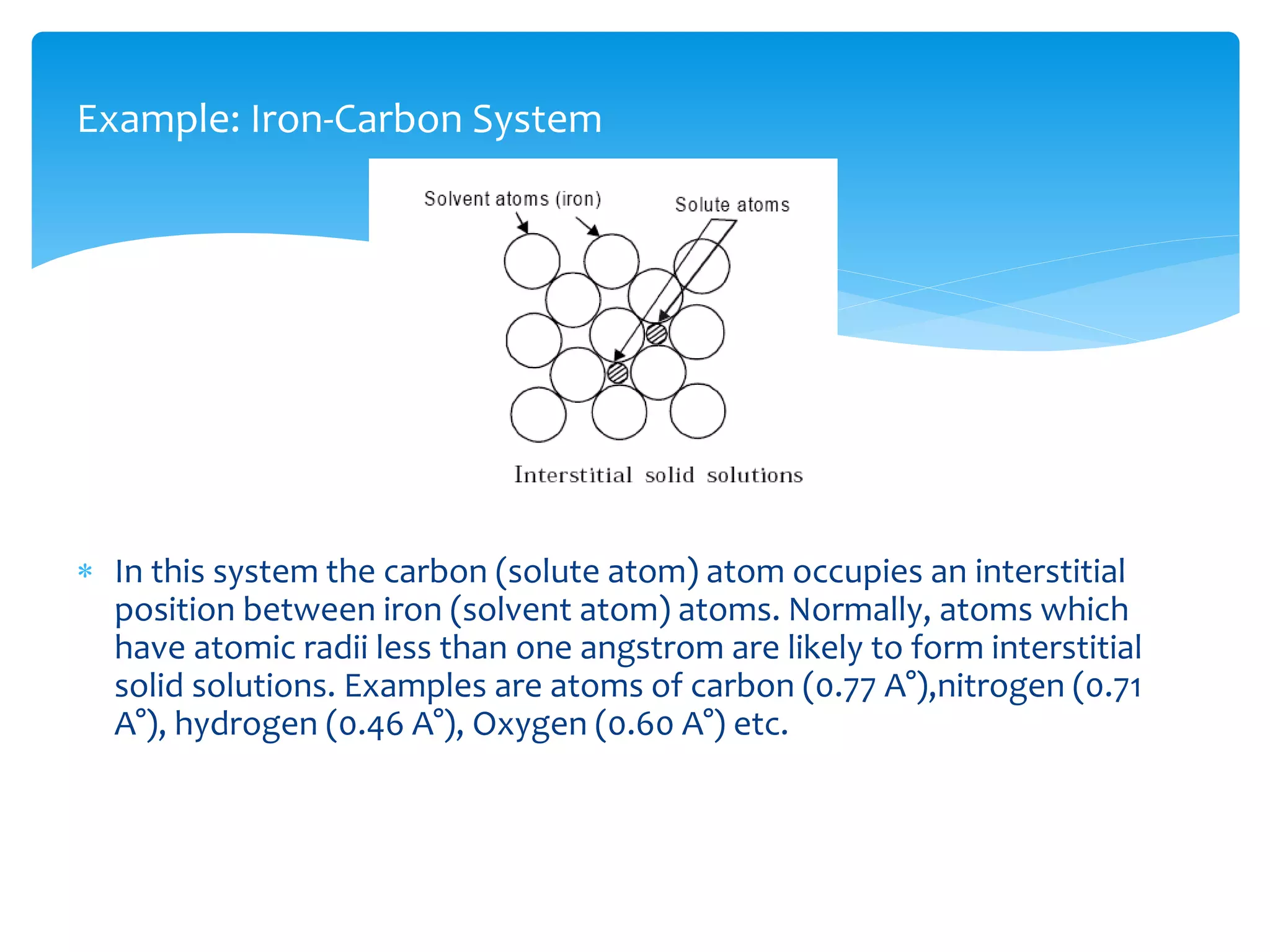 Example: Iron-Carbon System

Solvent atoms (iron)

Solute atoms

Interstitial solid solutions

* In this system the carbon (solute atom) atom occupies an interstitial position between iron (solvent atom) atoms. Normally, atoms which have atomic radii less than one angstrom are likely to form interstitial solid solutions. Examples are atoms of carbon (0.77 A°),nitrogen (0.71 A°), hydrogen (0.46 A°), Oxygen (0.60 A°) etc.